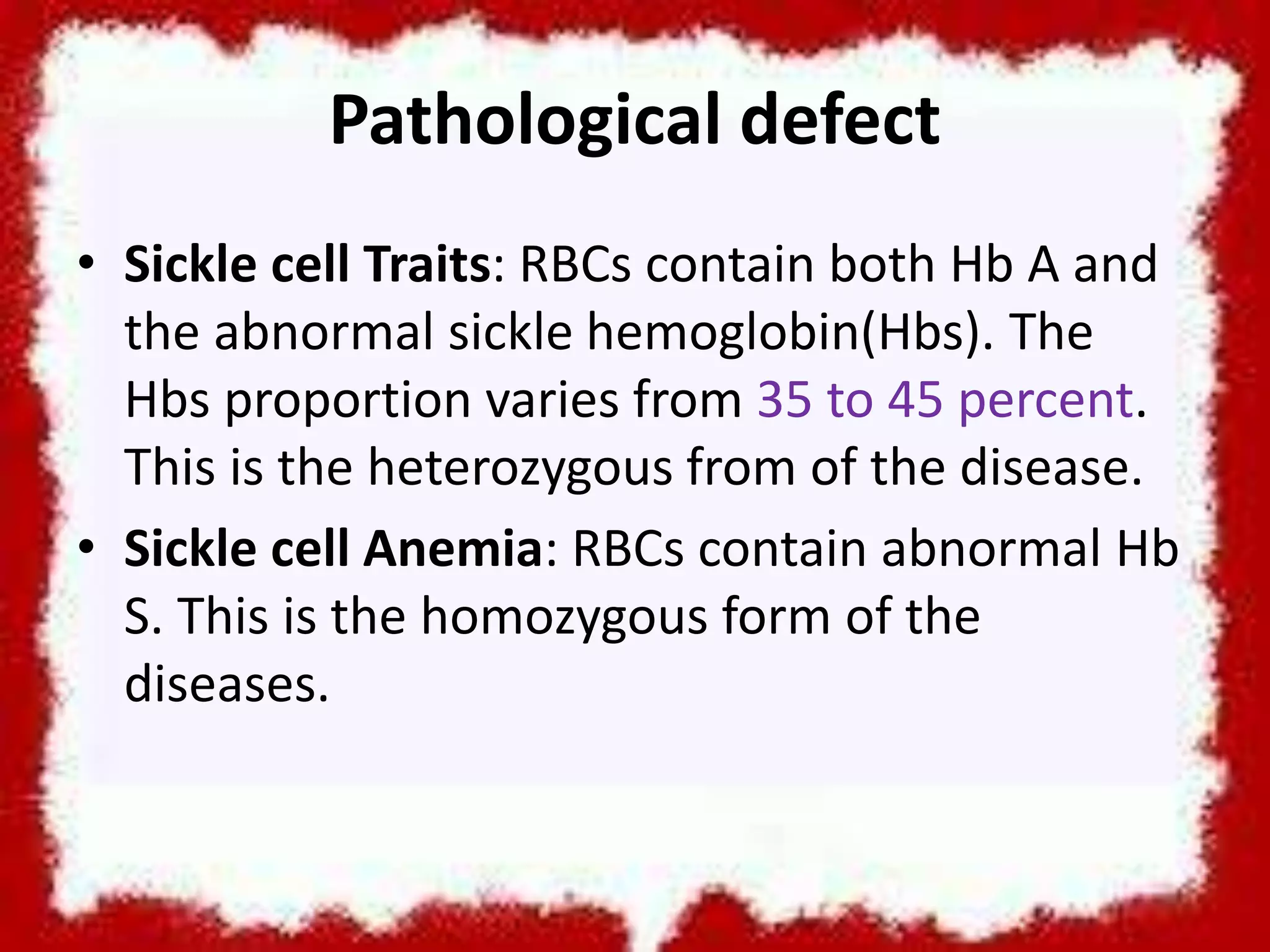 Pathological defect

• Sickle cell Traits: RBCs contain both Hb A and the abnormal sickle hemoglobin(Hbs). The Hbs proportion varies from 35 to 45 percent. This is the heterozygous from of the disease.

• Sickle cell Anemia: RBCs contain abnormal Hb S. This is the homozygous form of the diseases.